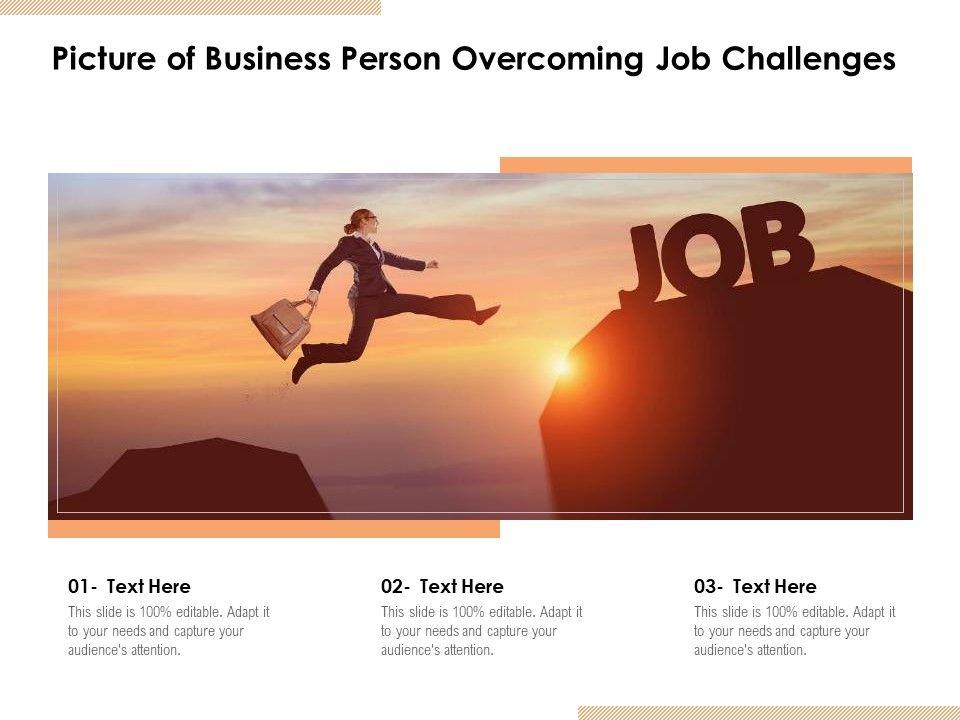 Picture of Business Person Overcoming Job Challenges

JOB

01- Text Here
This slide is 100% editable. Adapt it to your needs and capture your audience's attention.

02- Text Here
This slide is 100% editable. Adapt it to your needs and capture your audience's attention.

03- Text Here
This slide is 100% editable. Adapt it to your needs and capture your audience's attention.